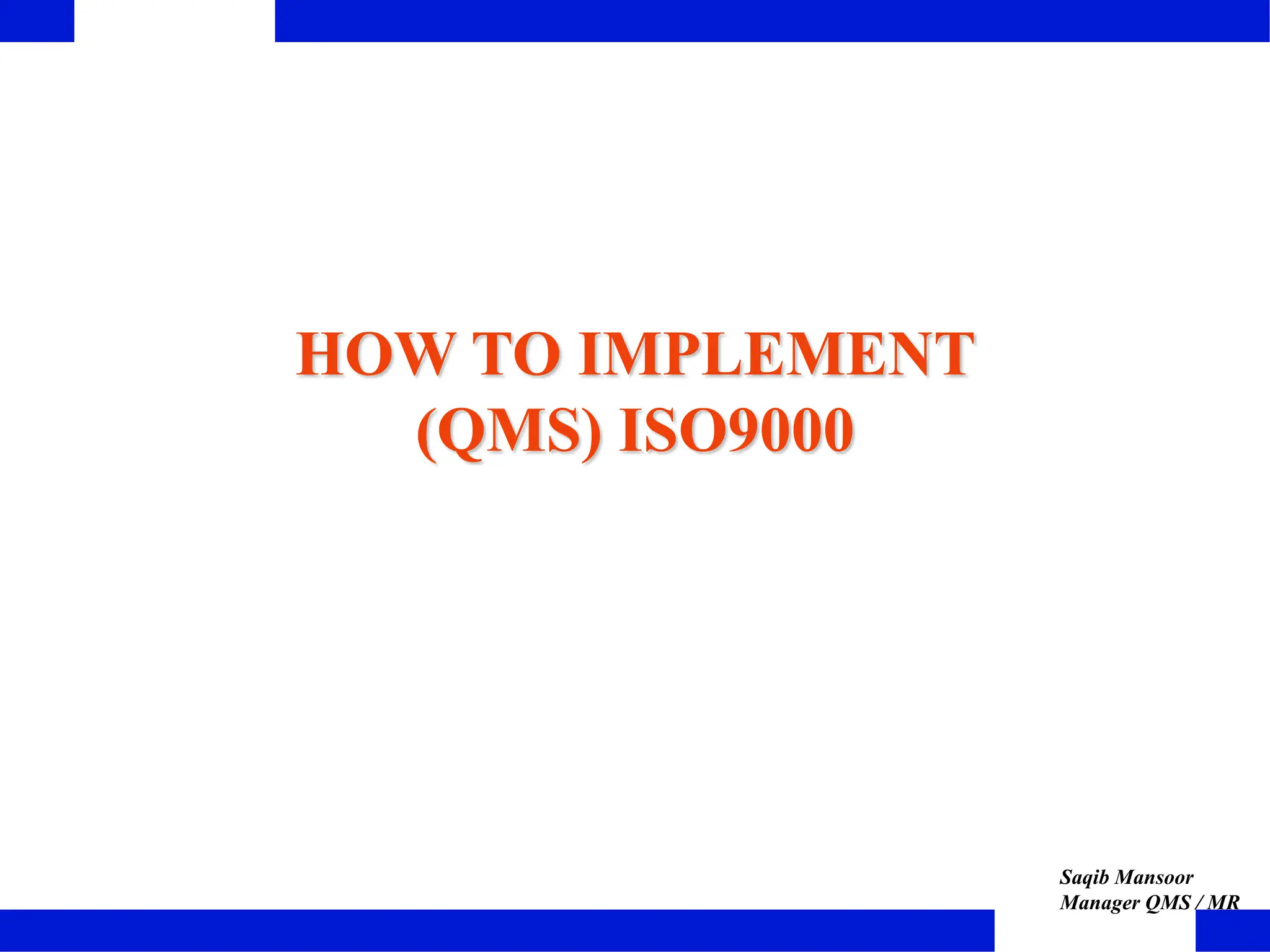 HOW TO IMPLEMENT (QMS) ISO9000

Saqib Mansoor
Manager QMS / MR